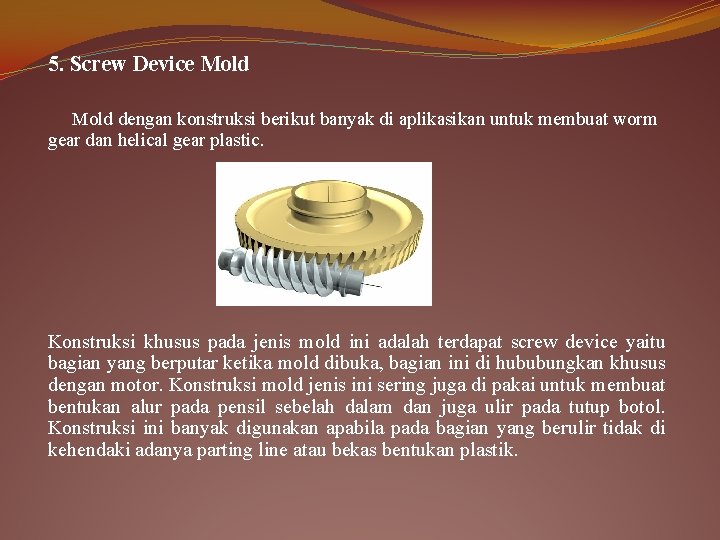 5. Screw Device Mold

Mold dengan konstruksi berikut banyak di aplikasikan untuk membuat worm gear dan helical gear plastic.

Konstruksi khusus pada jenis mold ini adalah terdapat screw device yaitu bagian yang berputar ketika mold dibuka, bagian ini di hububungkan khusus dengan motor. Konstruksi mold jenis ini sering juga di pakai untuk membuat bentukan alur pada pensil sebelah dalam dan juga ulir pada tutup botol. Konstruksi ini banyak digunakan apabila pada bagian yang berulir tidak di kehendaki adanya parting line atau bekas bentukan plastik.